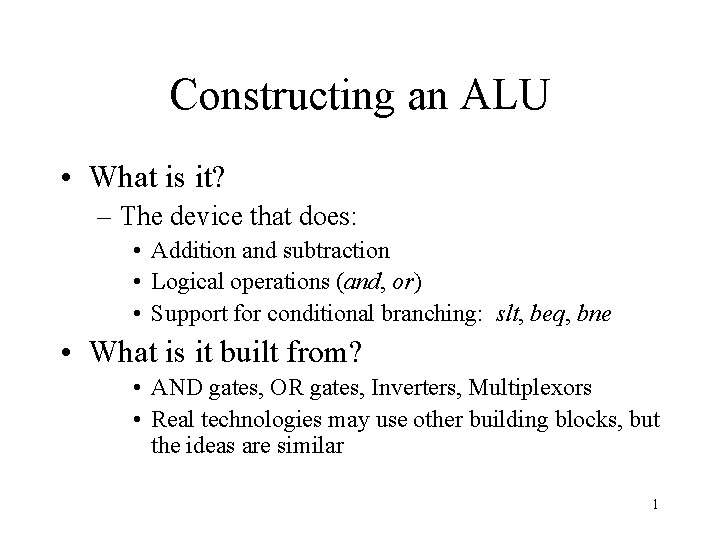 Constructing an ALU

• What is it?
– The device that does:
• Addition and subtraction
• Logical operations (and, or)
• Support for conditional branching: slt, beq, bne

• What is it built from?
• AND gates, OR gates, Inverters, Multiplexors
• Real technologies may use other building blocks, but the ideas are similar

1